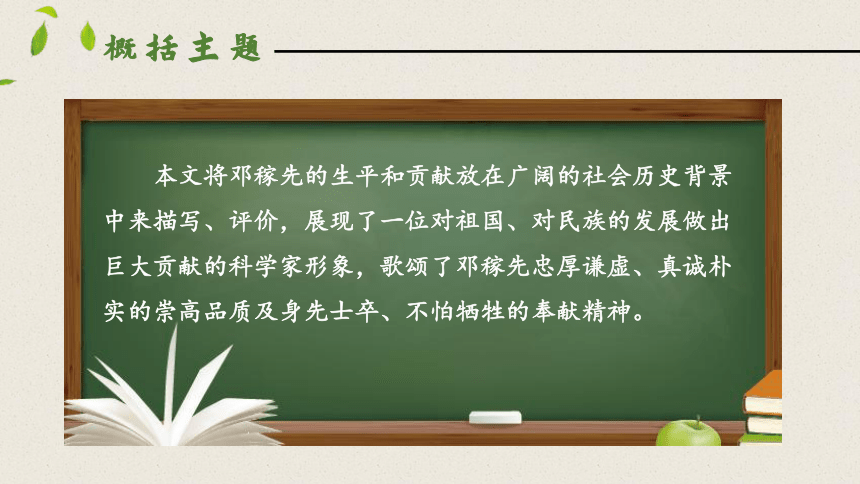 概括主题

本文将邓稼先的生平和贡献放在广阔的社会历史背景中来描写、评价，展现了一位对祖国、对民族的发展做出巨大贡献的科学家形象，歌颂了邓稼先忠厚谦虚、真诚朴实的崇高品质及身先士卒、不怕牺牲的奉献精神。